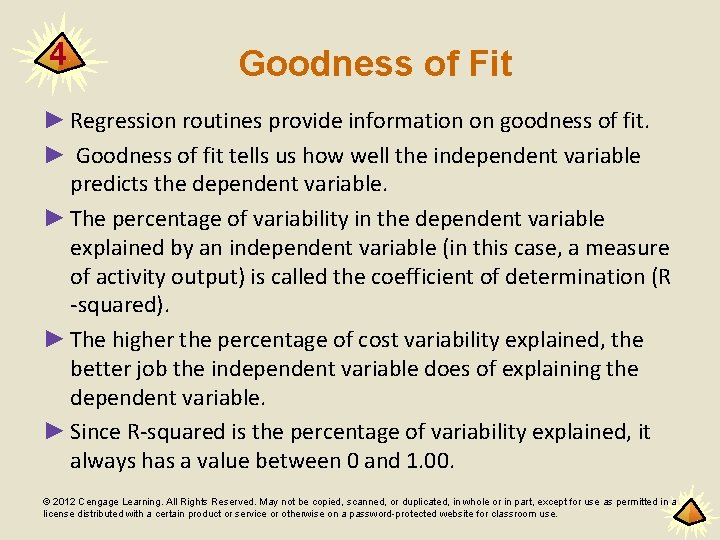 4

Goodness of Fit

► Regression routines provide information on goodness of fit.

► Goodness of fit tells us how well the independent variable predicts the dependent variable.

► The percentage of variability in the dependent variable explained by an independent variable (in this case, a measure of activity output) is called the coefficient of determination (R -squared).

► The higher the percentage of cost variability explained, the better job the independent variable does of explaining the dependent variable.

► Since R-squared is the percentage of variability explained, it always has a value between 0 and 1.00.

© 2012 Cengage Learning. All Rights Reserved. May not be copied, scanned, or duplicated, in whole or in part, except for use as permitted in a license distributed with a certain product or service or otherwise on a password-protected website for classroom use.